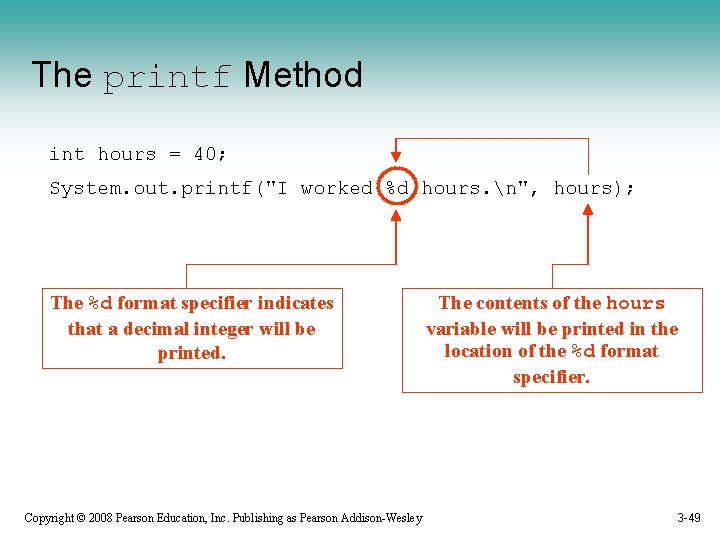 The printf Method

int hours = 40;

System.out.printf("I worked %d hours.\n", hours);

The %d format specifier indicates that a decimal integer will be printed.

The contents of the hours variable will be printed in the location of the %d format specifier.

Copyright © 2008 Pearson Education, Inc. Publishing as Pearson Addison-Wesley

3-49